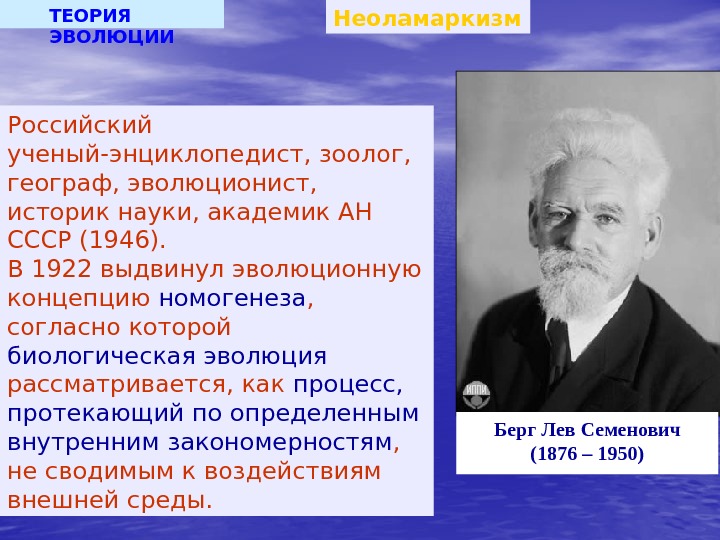 ТЕОРИЯ ЭВОЛЮЦИИ

Неоламаркизм

Российский ученый-энциклопедист, зоолог, географ, эволюционист, историк науки, академик АН СССР (1946).
В 1922 выдвинул эволюционную концепцию номогенеза, согласно которой биологическая эволюция рассматривается, как процесс, протекающий по определенным внутренним закономерностям, не сводимым к воздействиям внешней среды.

ИППИ

Берг Лев Семенович
(1876 – 1950)